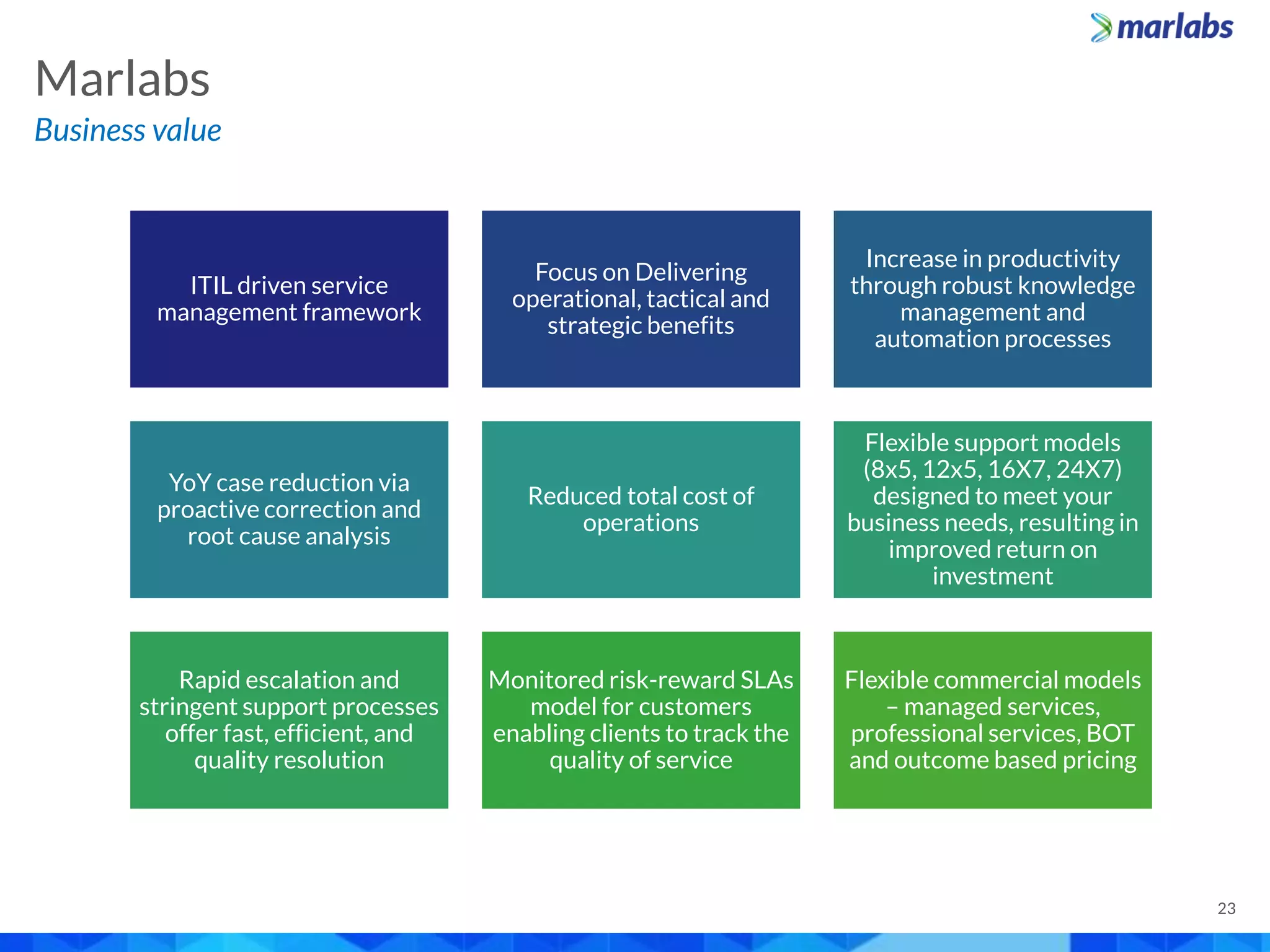 marlabs

Marlabs

Business value

ITIL driven service management framework

Focus on Delivering operational, tactical and strategic benefits

Increase in productivity through robust knowledge management and automation processes

YoY case reduction via proactive correction and root cause analysis

Reduced total cost of operations

Flexible support models (8x5, 12x5, 16X7, 24X7) designed to meet your business needs, resulting in improved return on investment

Rapid escalation and stringent support processes offer fast, efficient, and quality resolution

Monitored risk-reward SLAs model for customers enabling clients to track the quality of service

Flexible commercial models – managed services, professional services, BOT and outcome based pricing

23